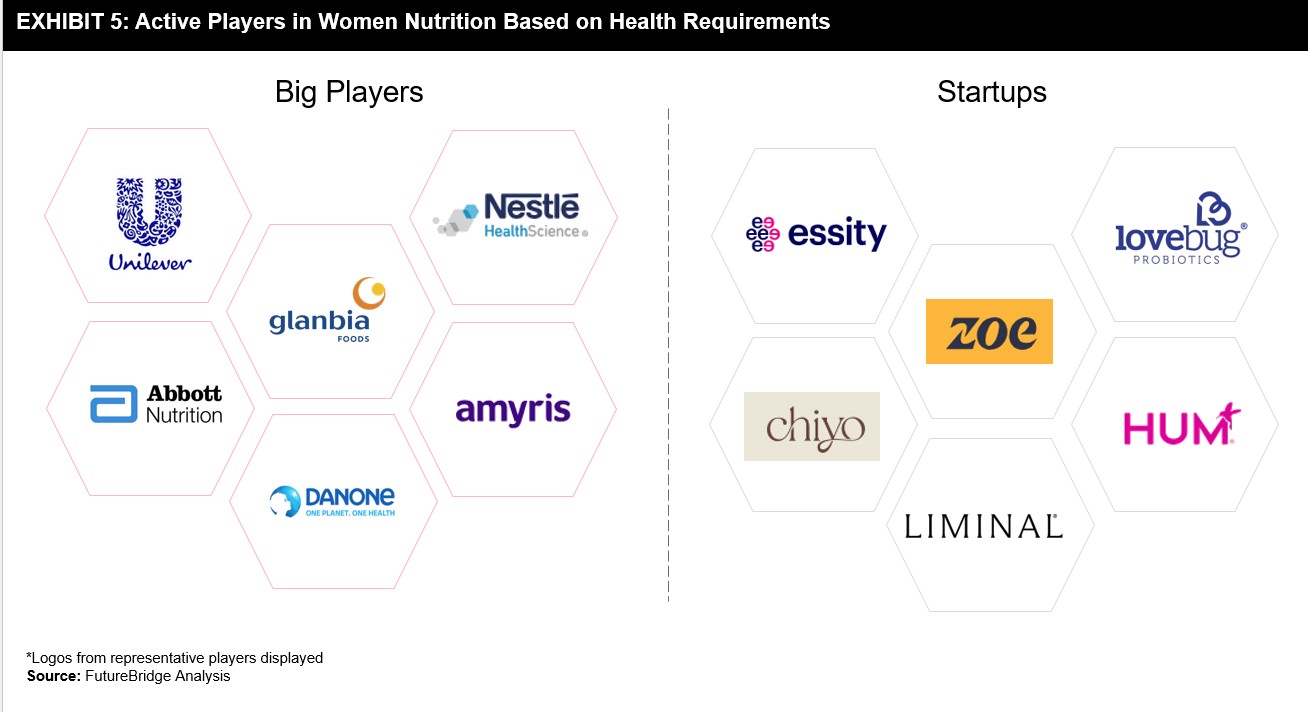 EXHIBIT 5: Active Players in Women Nutrition Based on Health Requirements

Big Players

Unilever

Nestlé HealthScience

glanbia FOODS

Abbott Nutrition

amyris

DANONE ONE PLANET. ONE HEALTH

Startups

essity

lovebug PROBIOTICS

zoe

chiyo

HUM

LIMINAL

*Logos from representative players displayed
Source: FutureBridge Analysis